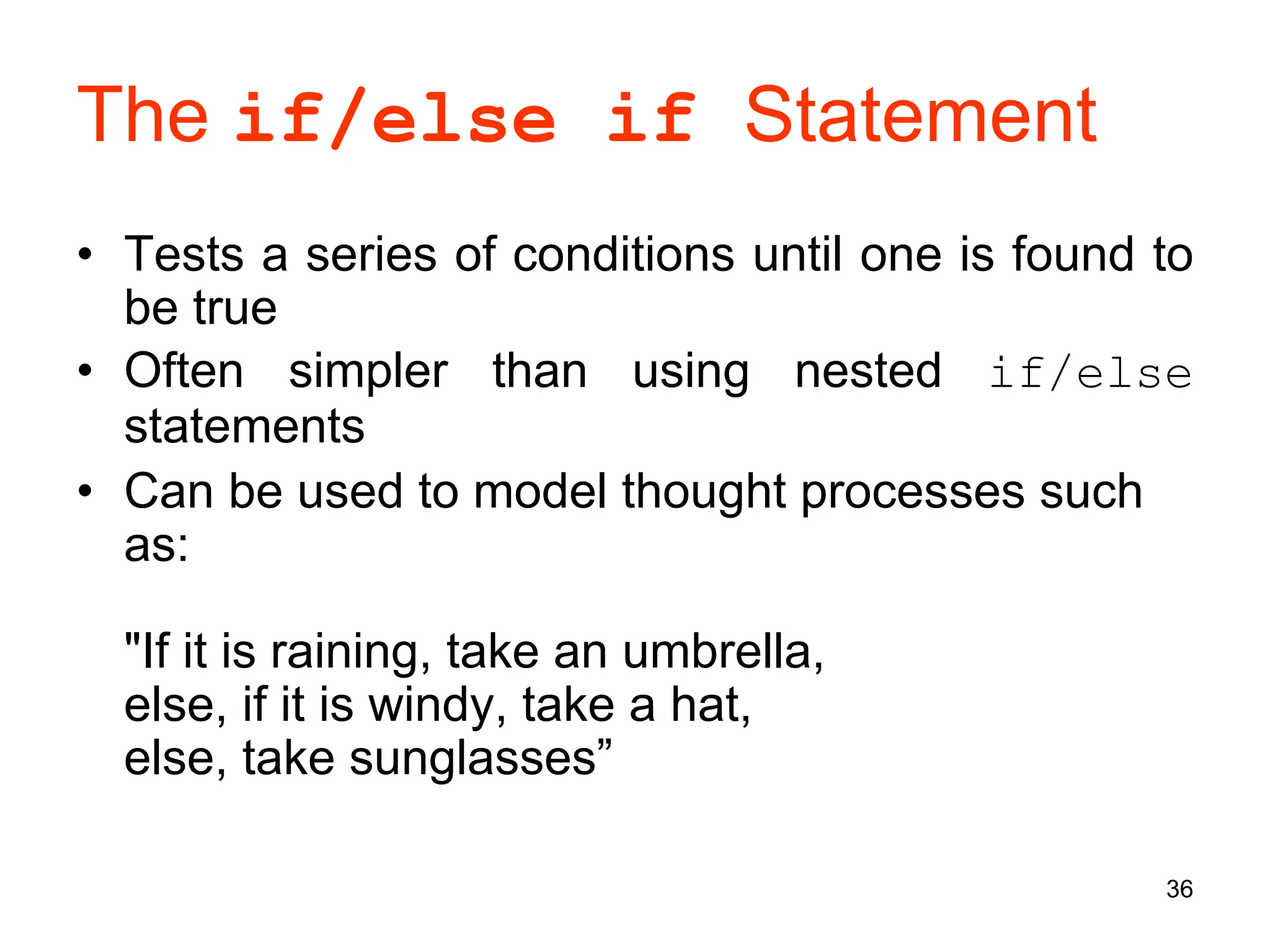 The if/else if Statement

• Tests a series of conditions until one is found to be true
• Often simpler than using nested if/else statements
• Can be used to model thought processes such as:

"If it is raining, take an umbrella,
else, if it is windy, take a hat,
else, take sunglasses”

36